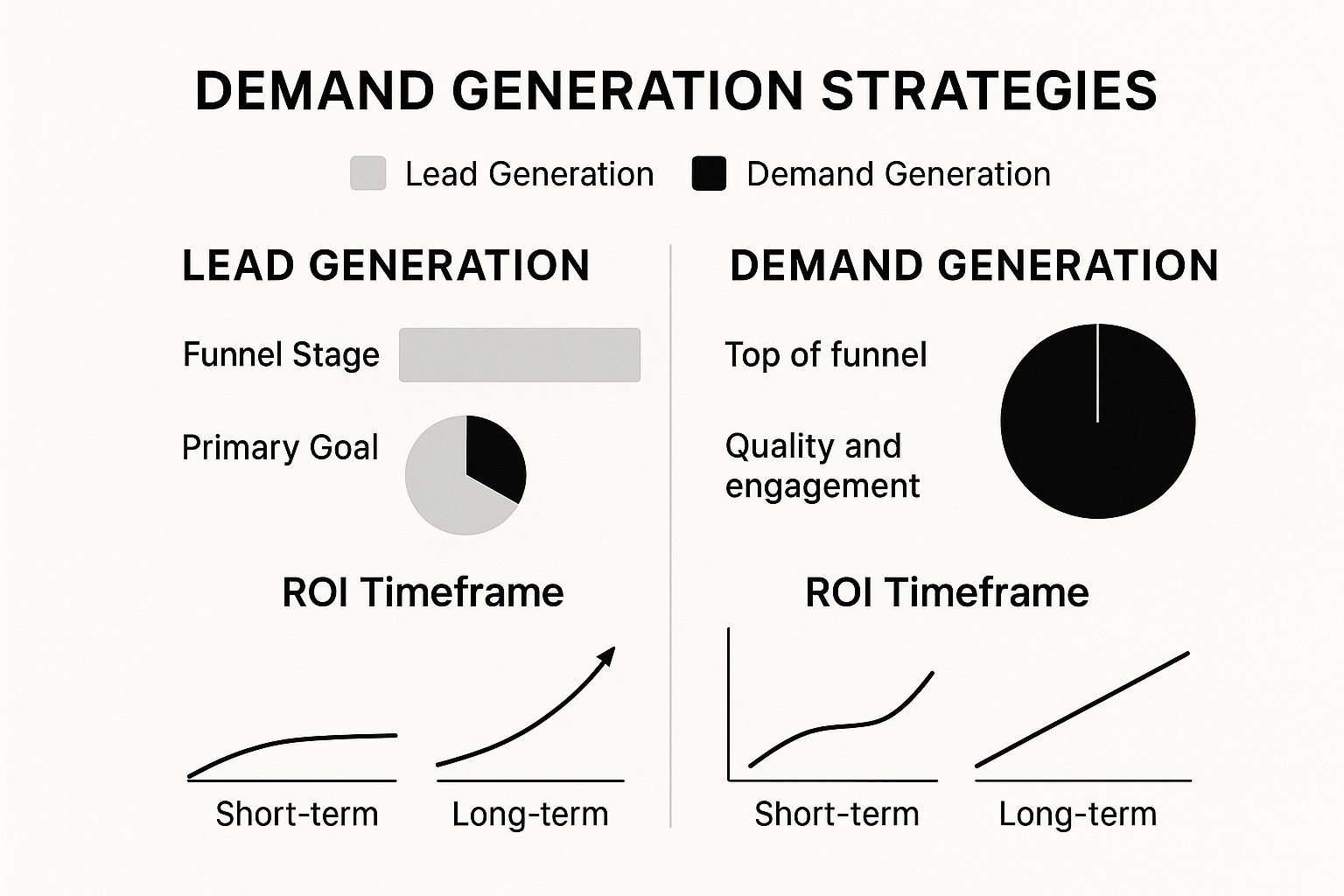 DEMAND GENERATION STRATEGIES

Lead Generation Demand Generation

LEAD GENERATION

Funnel Stage

Primary Goal

ROI Timeframe

Short-term Long-term

DEMAND GENERATION

Top of funnel

Quality and engagement

ROI Timeframe

Short-term Long-term